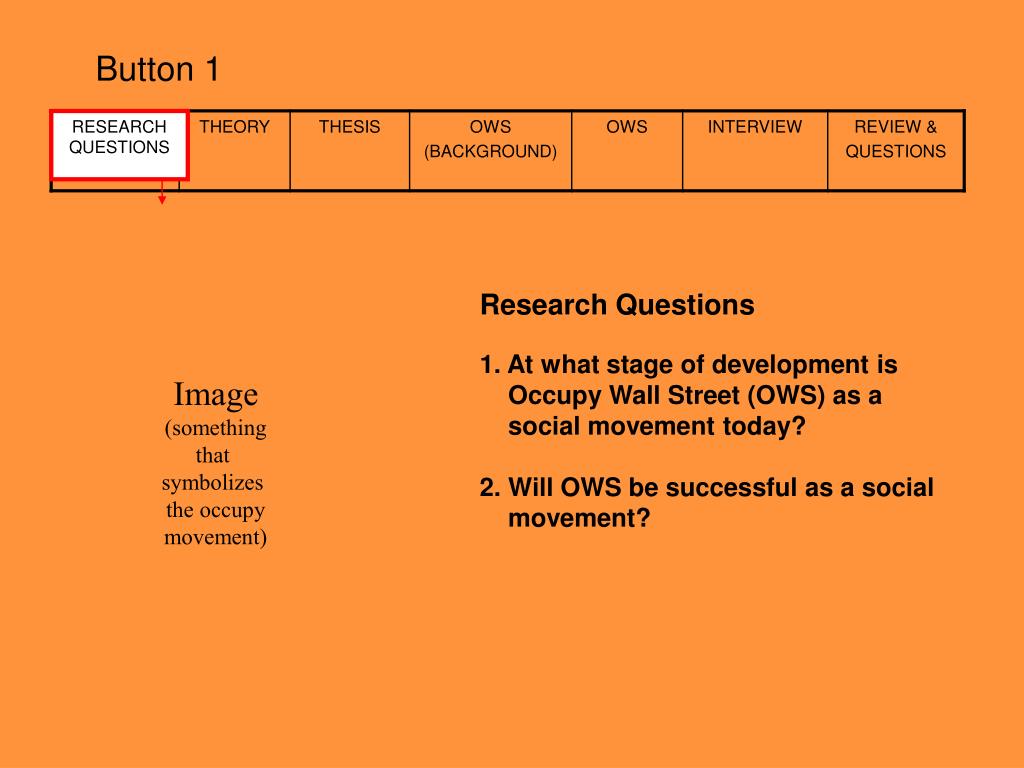 Button 1

| RESEARCH QUESTIONS | THEORY | THESIS | OWS (BACKGROUND) | OWS | INTERVIEW | REVIEW & QUESTIONS |
|---|---|---|---|---|---|---|

Image (something that symbolizes the occupy movement)

Research Questions

1. At what stage of development is Occupy Wall Street (OWS) as a social movement today?

2. Will OWS be successful as a social movement?